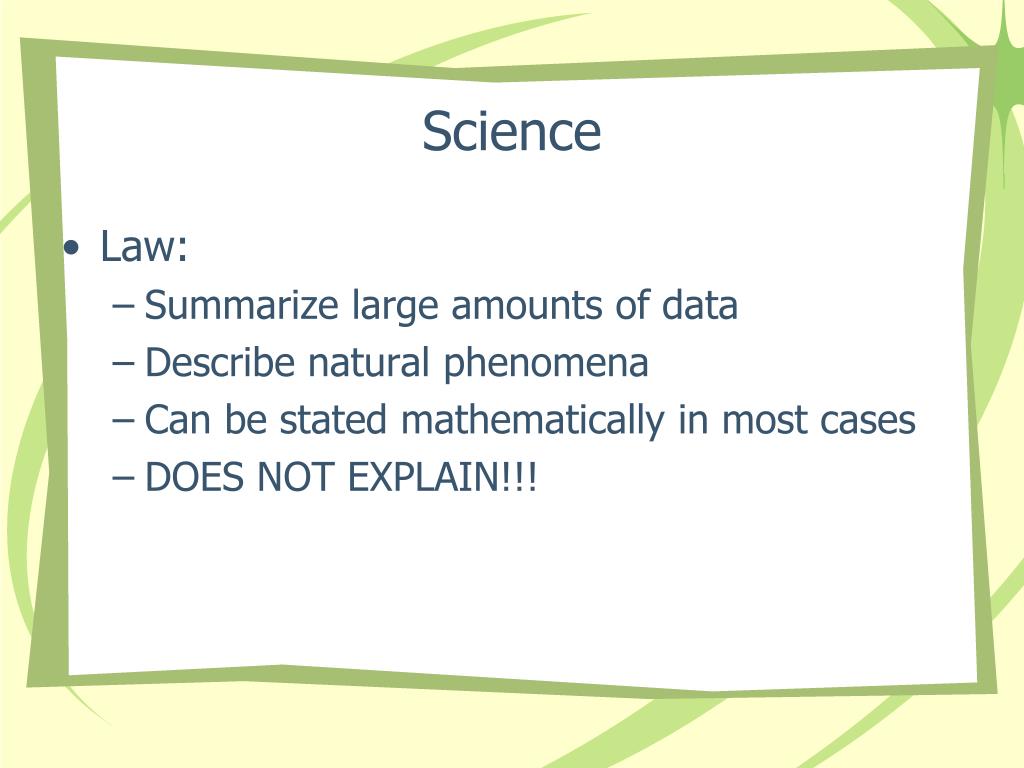 Science

• Law:
– Summarize large amounts of data
– Describe natural phenomena
– Can be stated mathematically in most cases
– DOES NOT EXPLAIN!!!